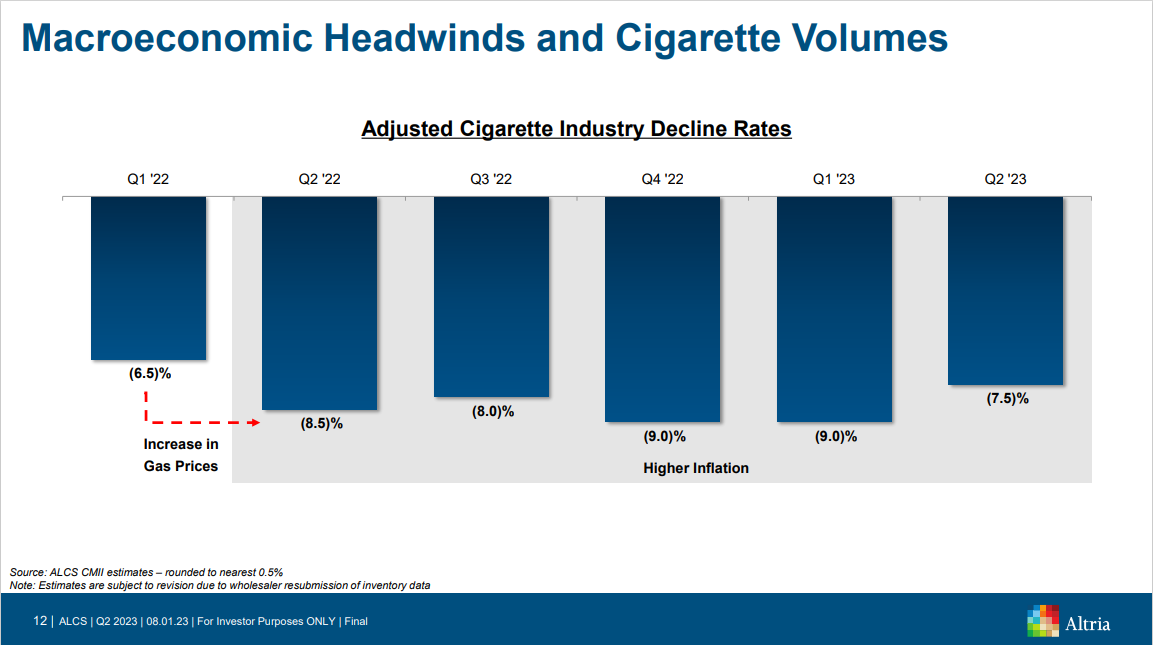 Macroeconomic Headwinds and Cigarette Volumes

Adjusted Cigarette Industry Decline Rates

Q1 '22
Q2 '22
Q3 '22
Q4 '22
Q1 '23
Q2 '23

(6.5)%
(8.5)%
(8.0)%
(9.0)%
(9.0)%
(7.5)%

Increase in Gas Prices

Higher Inflation

Source: ALCS CMII estimates – rounded to nearest 0.5%
Note: Estimates are subject to revision due to wholesaler resubmission of inventory data

12 | ALCS | Q2 2023 | 08.01.23 | For Investor Purposes ONLY | Final

Altria